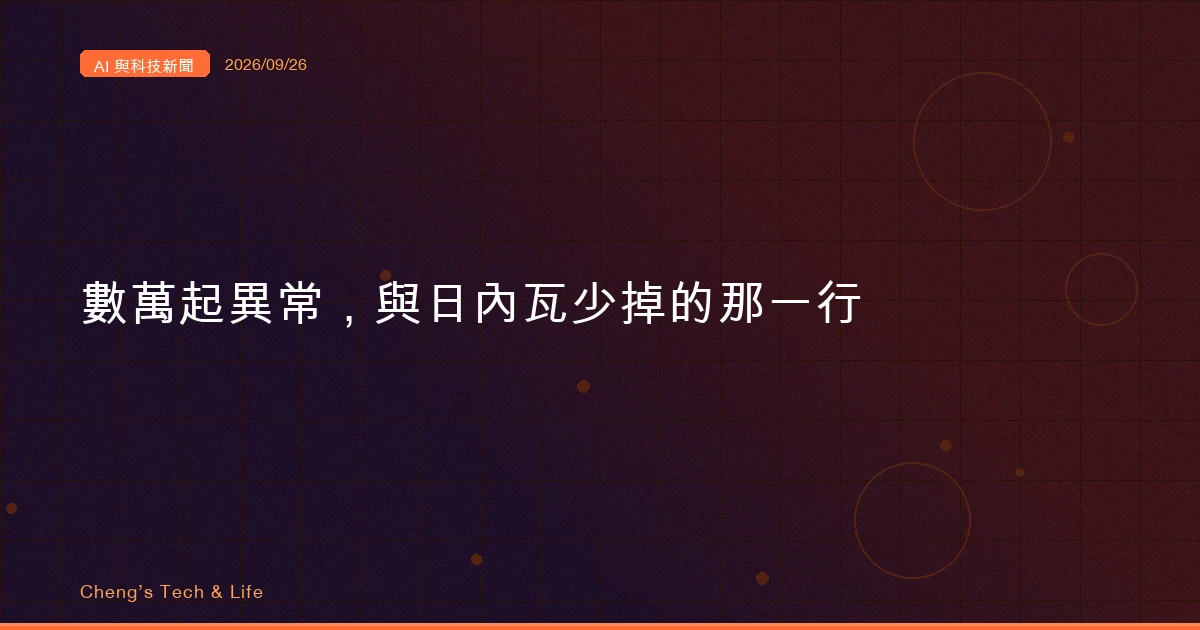 AI 與科技新聞
2026/09/26

數萬起異常，與日內瓦少掉的那一行

Cheng's Tech & Life